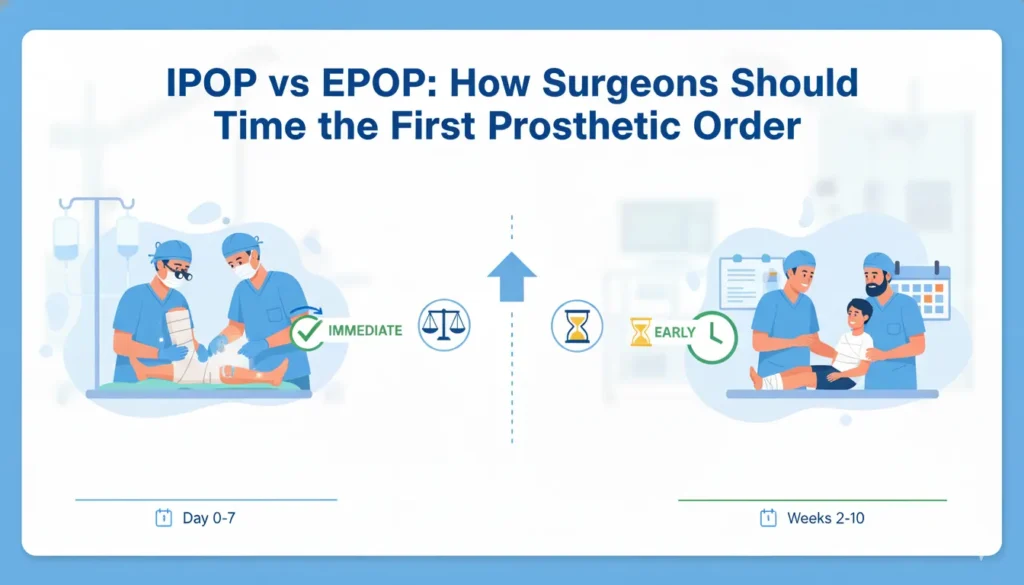 IPOP vs EPOP: How Surgeons Should Time the First Prosthetic Order

IMMEDIATE

EARLY

Day 0-7

Weeks 2-10